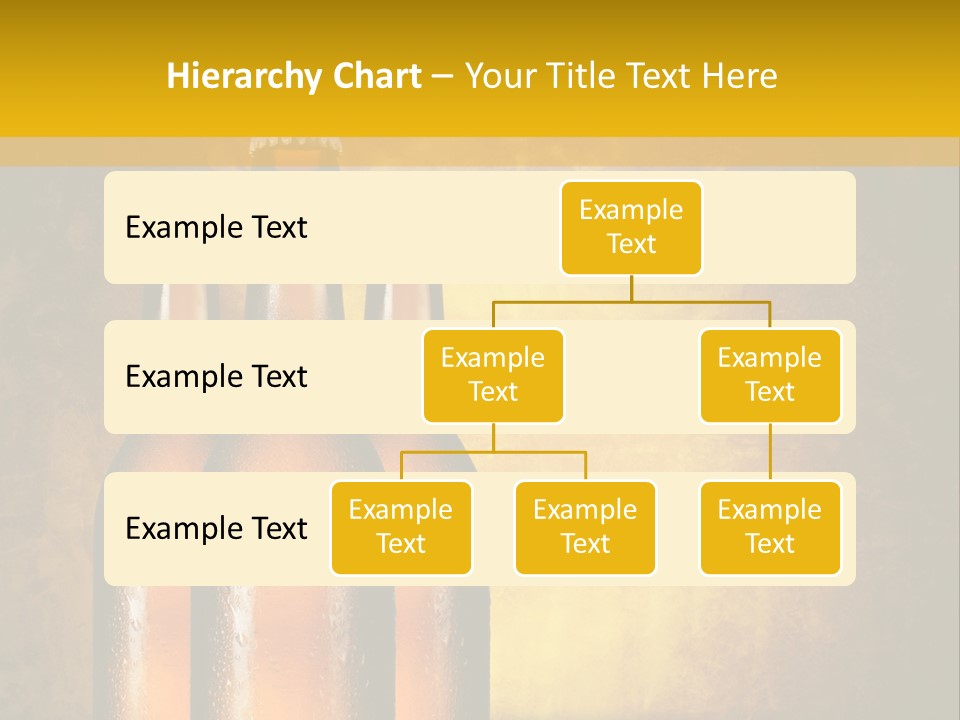 Hierarchy Chart – Your Title Text Here

Example Text

Example Text

Example Text

Example Text

Example Text

Example Text

Example Text

Example Text

Example Text